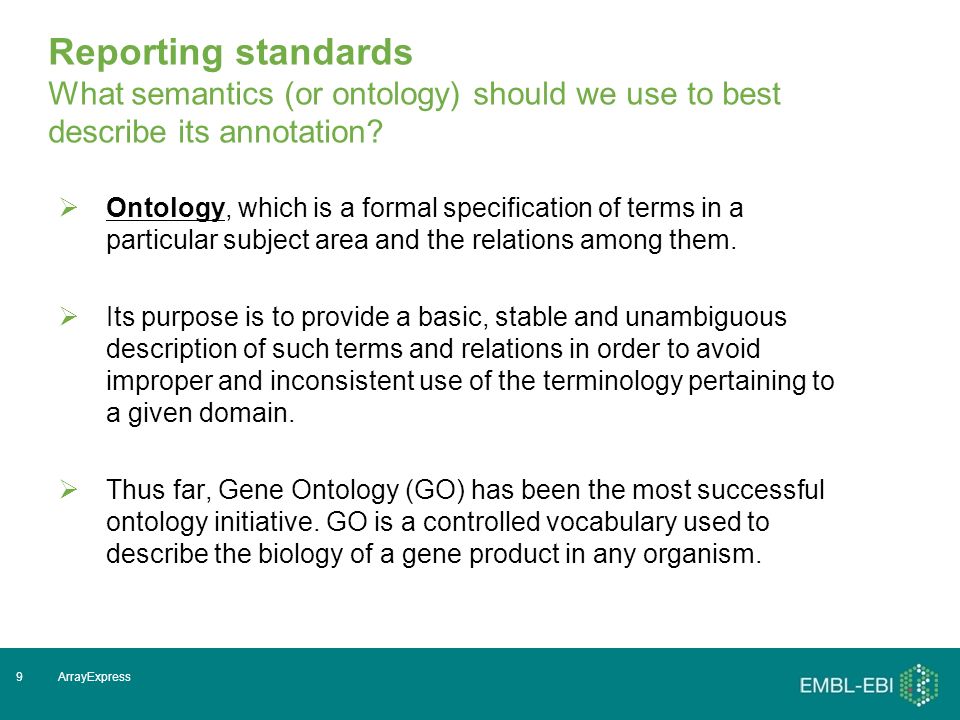 Reporting standards
What semantics (or ontology) should we use to best describe its annotation?

➢ Ontology, which is a formal specification of terms in a particular subject area and the relations among them.

➢ Its purpose is to provide a basic, stable and unambiguous description of such terms and relations in order to avoid improper and inconsistent use of the terminology pertaining to a given domain.

➢ Thus far, Gene Ontology (GO) has been the most successful ontology initiative. GO is a controlled vocabulary used to describe the biology of a gene product in any organism.

9 ArrayExpress

EMBL-EBI